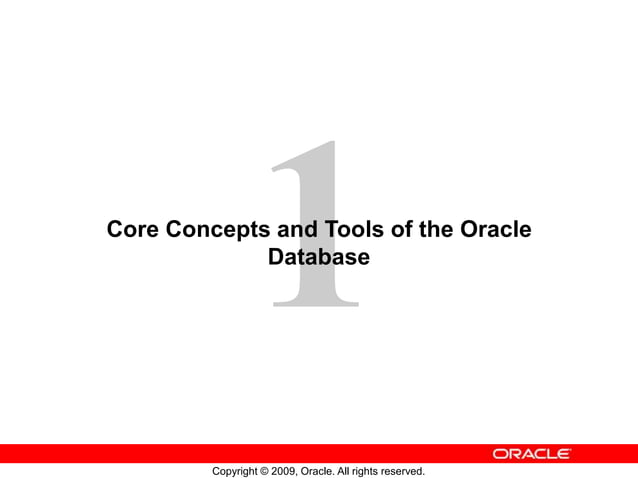 1

Core Concepts and Tools of the Oracle Database

ORACLE

Copyright © 2009, Oracle. All rights reserved.